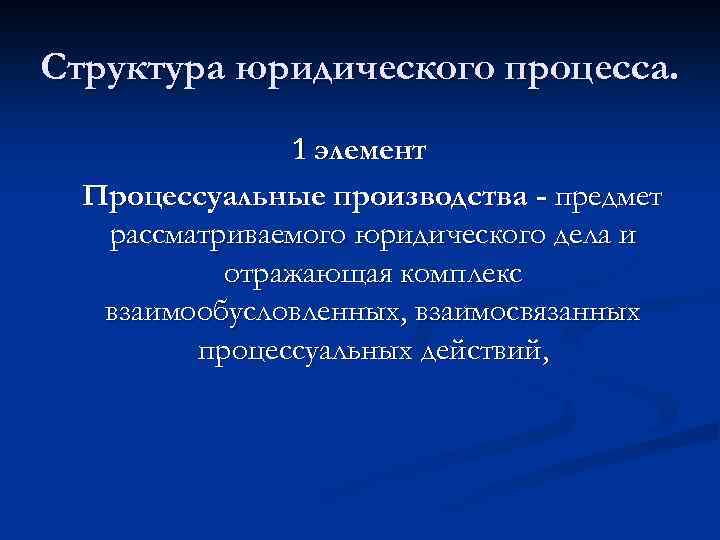 Структура юридического процесса.

1 элемент

Процессуальные производства - предмет рассматриваемого юридического дела и отражающая комплекс взаимообусловленных, взаимосвязанных процессуальных действий,